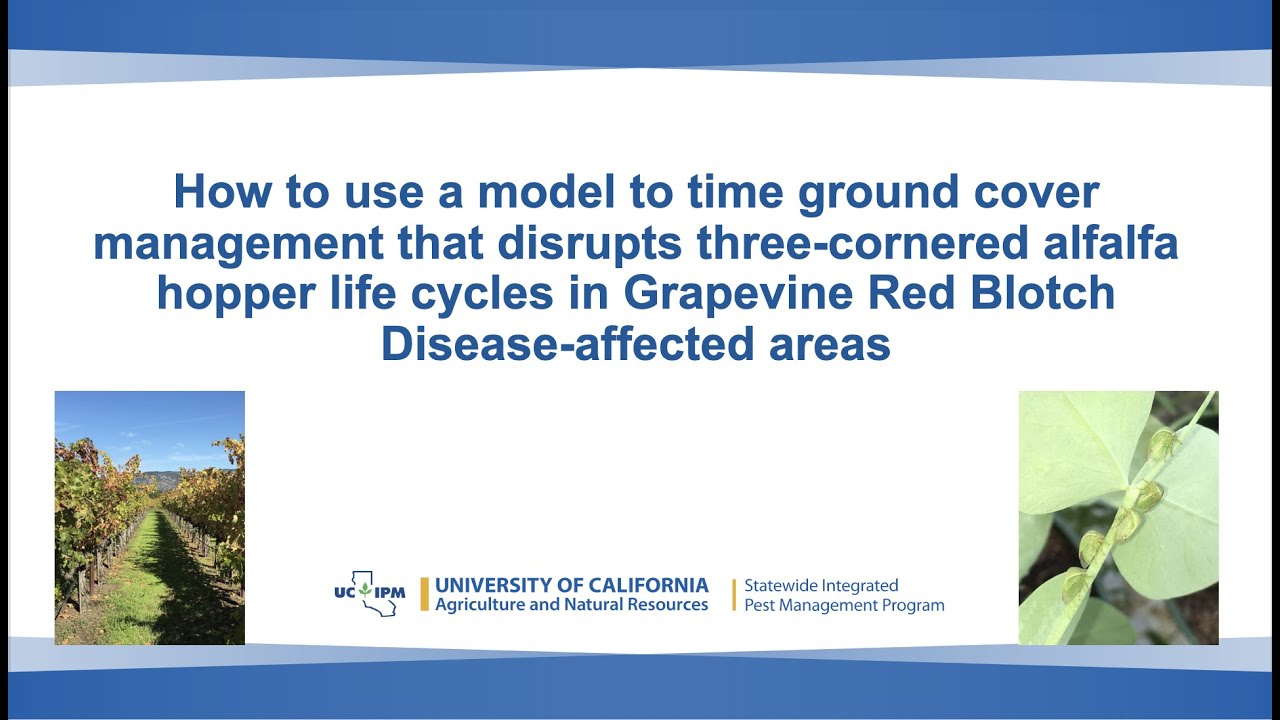 How to use a model to time ground cover management that disrupts three-cornered alfalfa hopper life cycles in Grapevine Red Blotch Disease-affected areas

UC IPM

UNIVERSITY OF CALIFORNIA
Agriculture and Natural Resources

Statewide Integrated
Pest Management Program